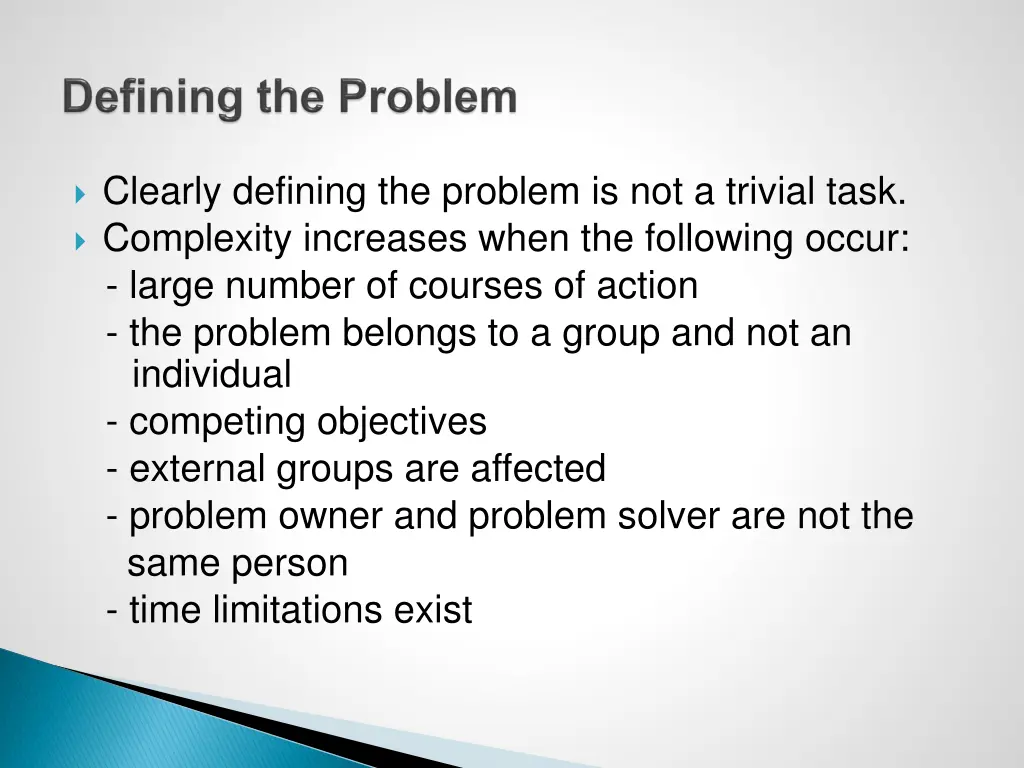 Defining the Problem

Clearly defining the problem is not a trivial task.
Complexity increases when the following occur:
- large number of courses of action
- the problem belongs to a group and not an individual
- competing objectives
- external groups are affected
- problem owner and problem solver are not the same person
- time limitations exist